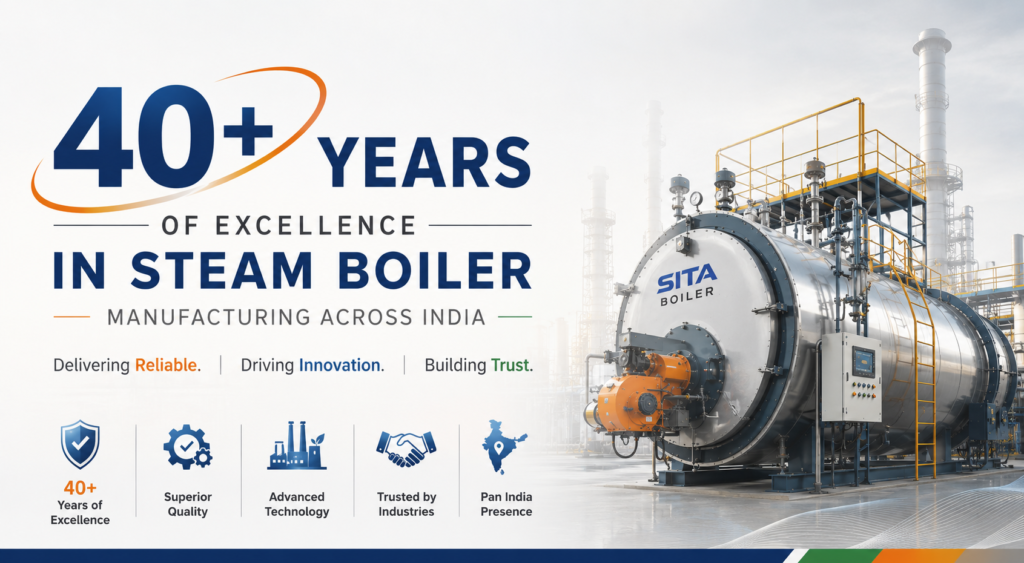 40+ YEARS

OF EXCELLENCE

IN STEAM BOILER

MANUFACTURING ACROSS INDIA

Delivering Reliable. | Driving Innovation. | Building Trust.

40+ Years of Excellence

Superior Quality

Advanced Technology

Trusted by Industries

Pan India Presence

SITA BOILER